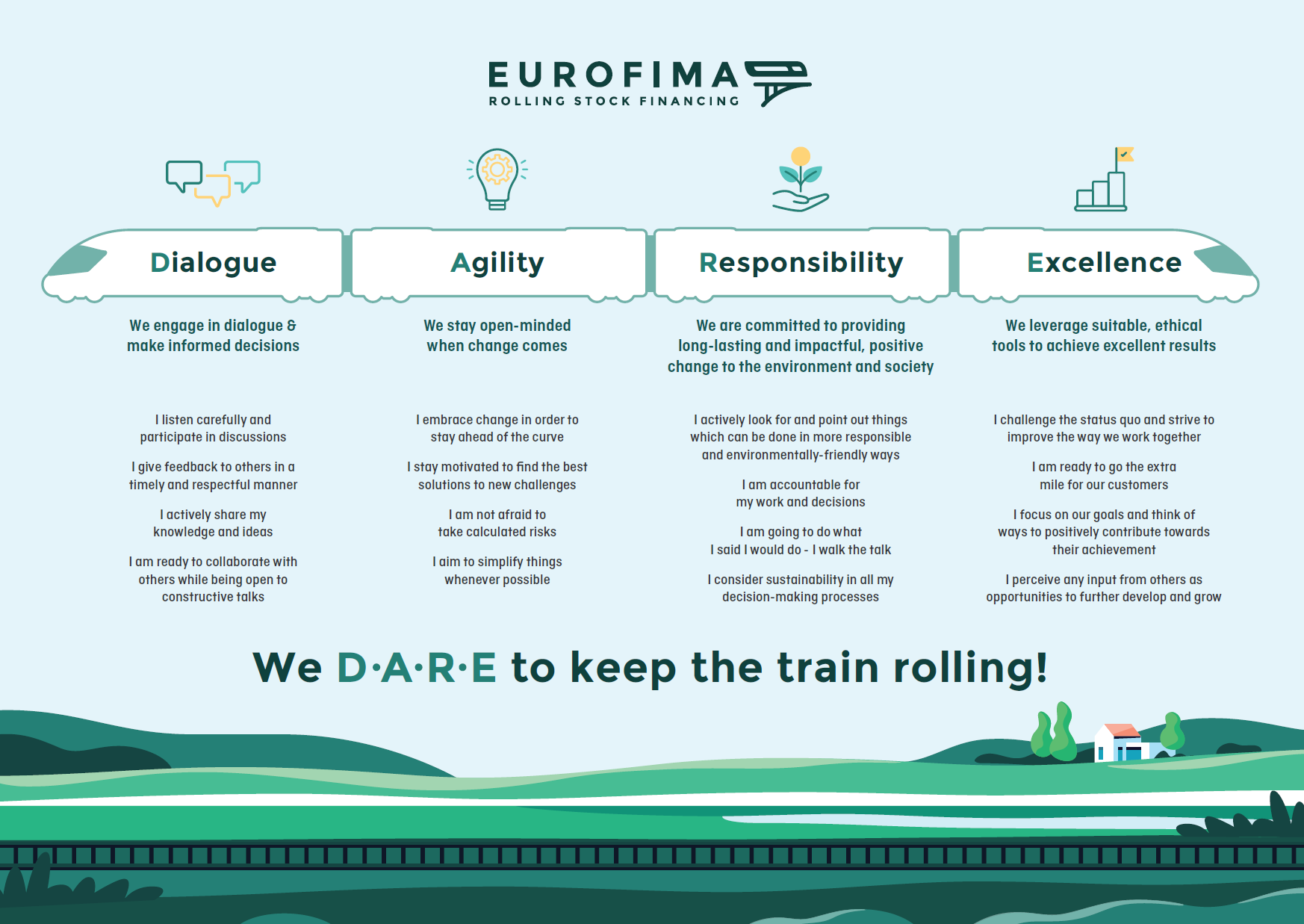 EUROFIMA
ROLLING STOCK FINANCING

Dialogue

We engage in dialogue & make informed decisions

I listen carefully and participate in discussions

I give feedback to others in a timely and respectful manner

I actively share my knowledge and ideas

I am ready to collaborate with others while being open to constructive talks

Agility

We stay open-minded when change comes

I embrace change in order to stay ahead of the curve

I stay motivated to find the best solutions to new challenges

I am not afraid to take calculated risks

I aim to simplify things whenever possible

Responsibility

We are committed to providing long-lasting and impactful, positive change to the environment and society

I actively look for and point out things which can be done in more responsible and environmentally-friendly ways

I am accountable for my work and decisions

I am going to do what I said I would do - I walk the talk

I consider sustainability in all my decision-making processes

Excellence

We leverage suitable, ethical tools to achieve excellent results

I challenge the status quo and strive to improve the way we work together

I am ready to go the extra mile for our customers

I focus on our goals and think of ways to positively contribute towards their achievement

I perceive any input from others as opportunities to further develop and grow

We D·A·R·E to keep the train rolling!